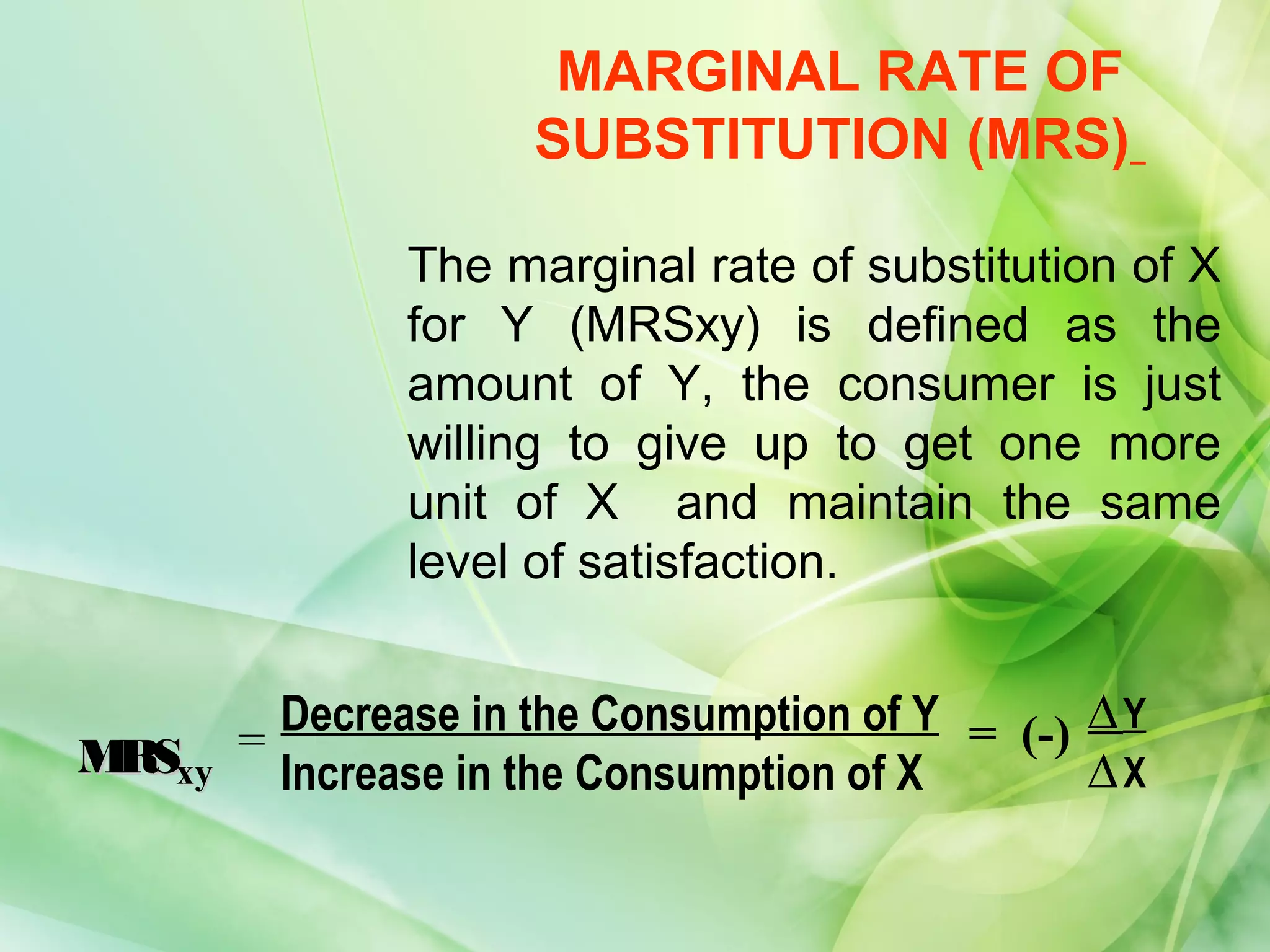 MARGINAL RATE OF SUBSTITUTION (MRS)

The marginal rate of substitution of X for Y (MRSxy) is defined as the amount of Y, the consumer is just willing to give up to get one more unit of X and maintain the same level of satisfaction.

$MRS_{xy} = \frac{\text{Decrease in the Consumption of Y}}{\text{Increase in the Consumption of X}} = (-) \frac{\Delta Y}{\Delta X}$